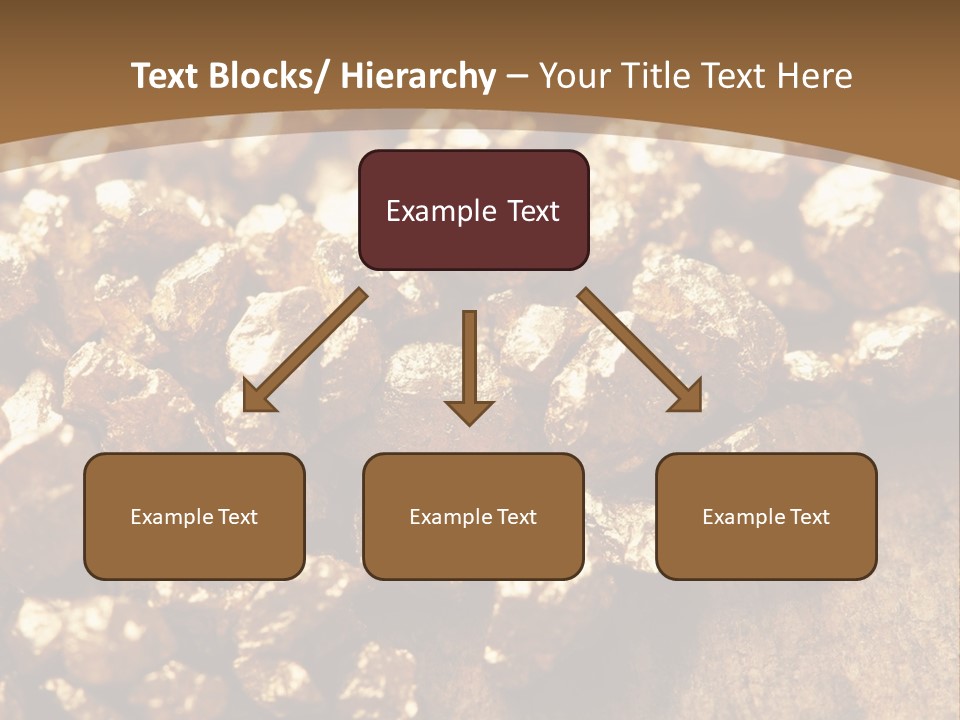 Text Blocks/ Hierarchy – Your Title Text Here

Example Text

Example Text

Example Text

Example Text